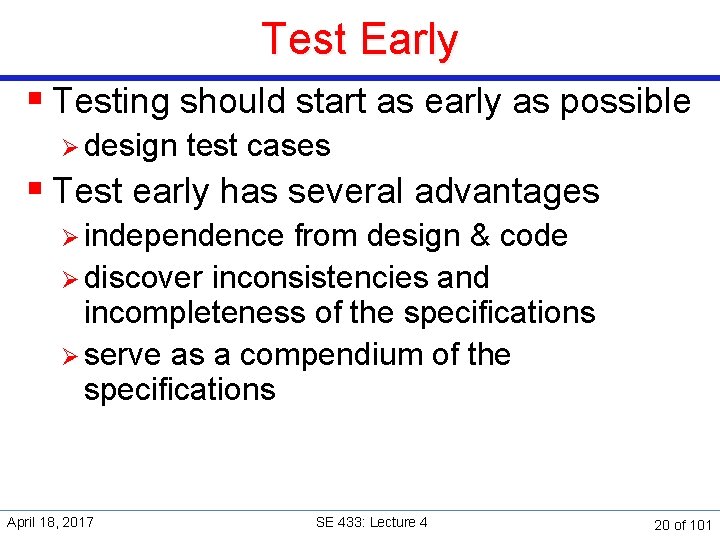 Test Early

▪ Testing should start as early as possible
➢ design test cases

▪ Test early has several advantages
➢ independence from design & code
➢ discover inconsistencies and incompleteness of the specifications
➢ serve as a compendium of the specifications

April 18, 2017

SE 433: Lecture 4

20 of 101